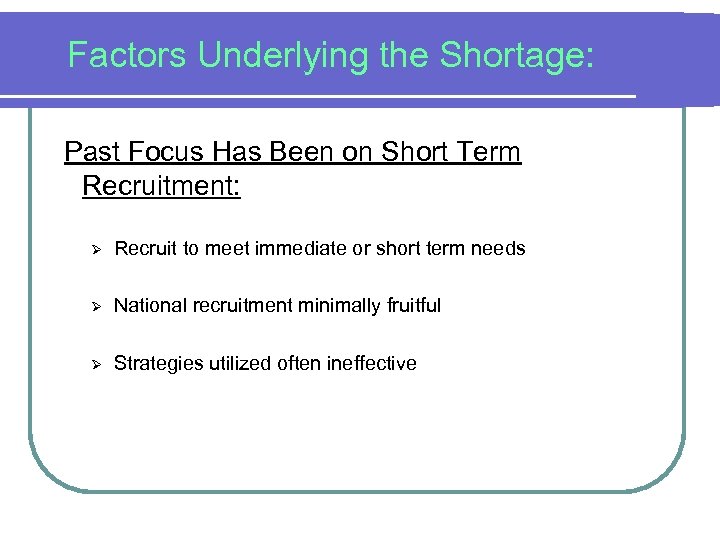 Factors Underlying the Shortage:

Past Focus Has Been on Short Term Recruitment:

➢ Recruit to meet immediate or short term needs

➢ National recruitment minimally fruitful

➢ Strategies utilized often ineffective